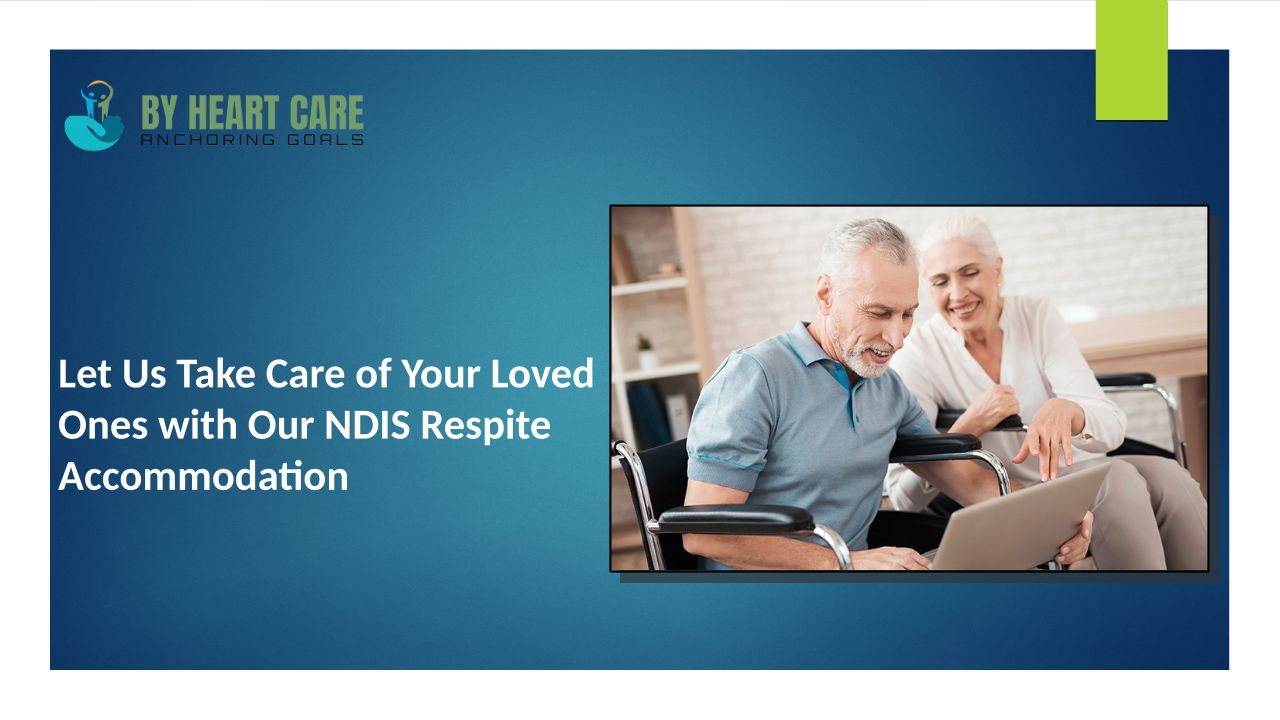 BY HEART CARE
ANCHORING GOALS

Let Us Take Care of Your Loved Ones with Our NDIS Respite Accommodation